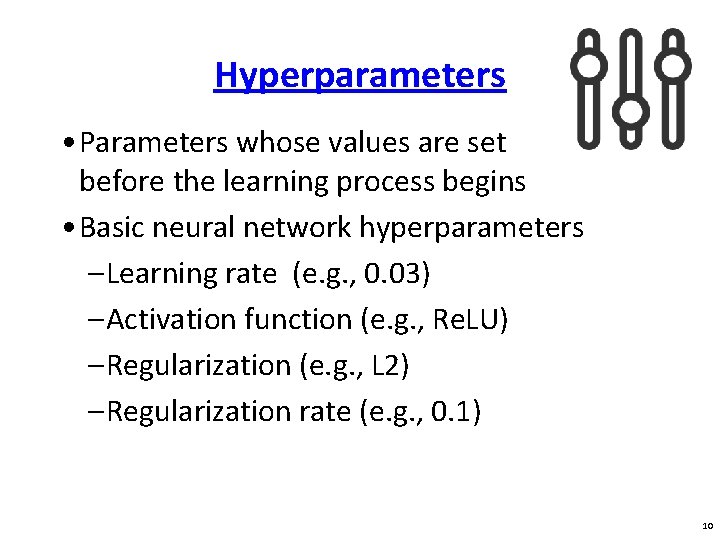 Hyperparameters

• Parameters whose values are set before the learning process begins

• Basic neural network hyperparameters

– Learning rate (e.g., 0.03)

– Activation function (e.g., ReLU)

– Regularization (e.g., L2)

– Regularization rate (e.g., 0.1)

10